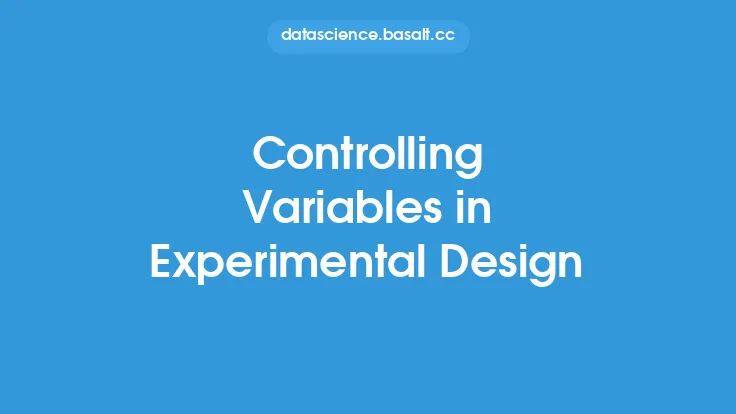 datascience.basalt.cc

Controlling Variables in Experimental Design